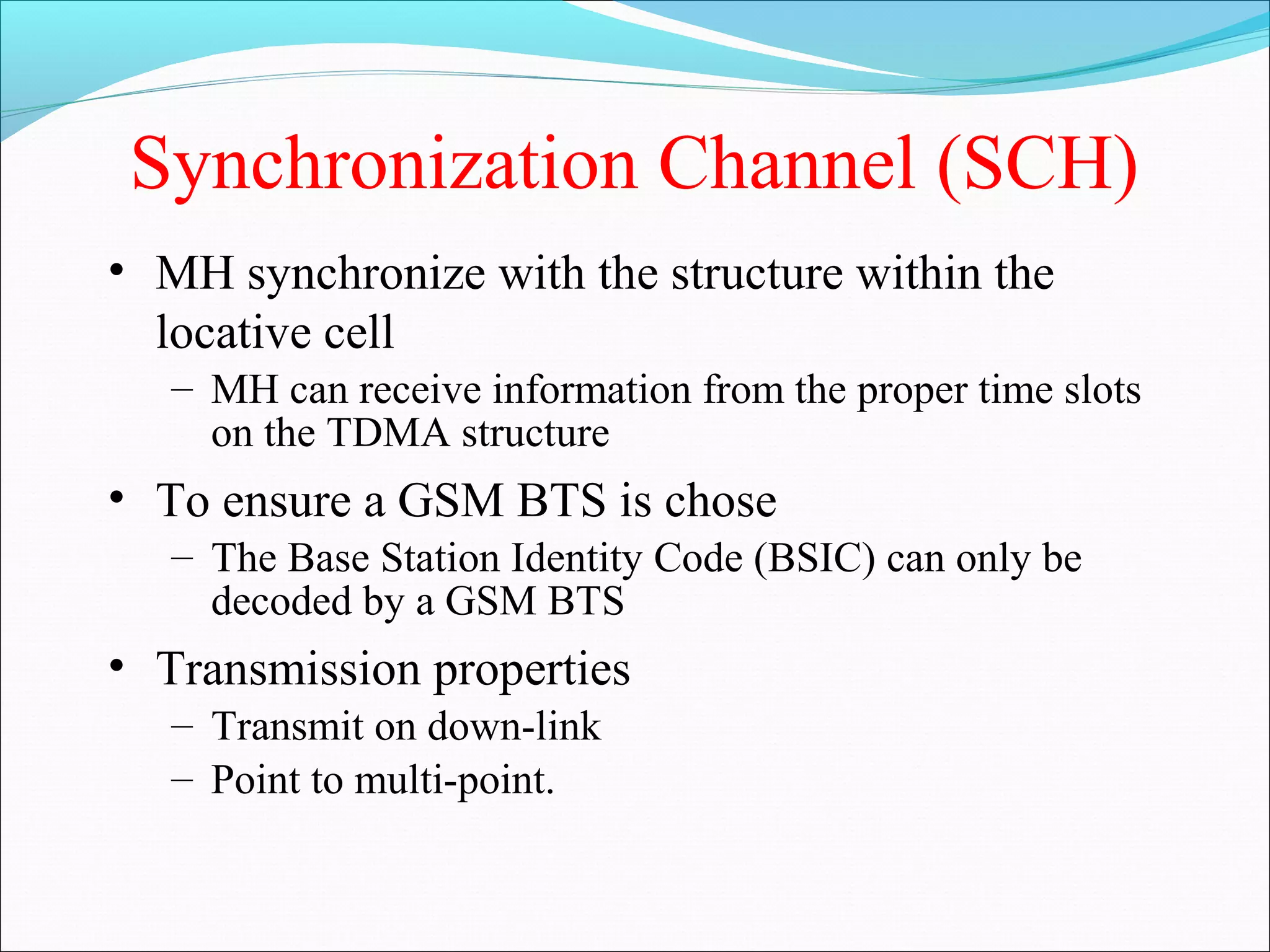 Synchronization Channel (SCH)

• MH synchronize with the structure within the locative cell

– MH can receive information from the proper time slots on the TDMA structure

• To ensure a GSM BTS is chose

– The Base Station Identity Code (BSIC) can only be decoded by a GSM BTS

• Transmission properties

– Transmit on down-link

– Point to multi-point.